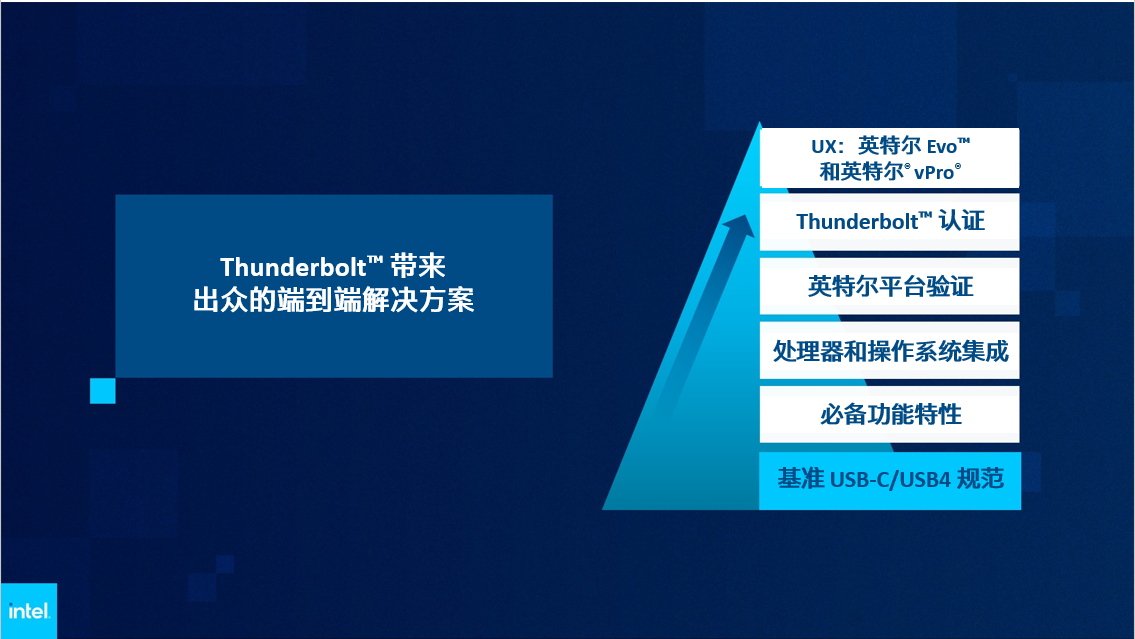 Thunderbolt™ 带来
出众的端到端解决方案

UX：英特尔 Evo™
和英特尔® vPro®

Thunderbolt™ 认证

英特尔平台验证

处理器和操作系统集成

必备功能特性

基准 USB-C/USB4 规范

intel.